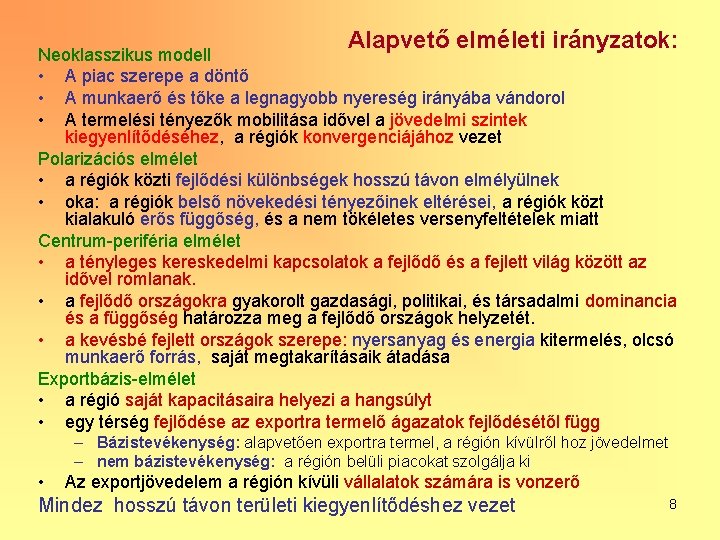 Alapvető elméleti irányzatok:

Neoklasszikus modell
• A piac szerepe a döntő
• A munkaerő és tőke a legnagyobb nyereség irányába vándorol
• A termelési tényezők mobilitása idővel a jövedelmi szintek kiegyenlítődéséhez, a régiók konvergenciájához vezet

Polarizációs elmélet
• a régiók közti fejlődési különbségek hosszú távon elmélyülnek
• oka: a régiók belső növekedési tényezőinek eltérései, a régiók közt kialakuló erős függőség, és a nem tökéletes versenyfeltételek miatt

Centrum-periféria elmélet
• a tényleges kereskedelmi kapcsolatok a fejlődő és a fejlett világ között az idővel romlanak.
• a fejlődő országokra gyakorolt gazdasági, politikai, és társadalmi dominancia és a függőség határozza meg a fejlődő országok helyzetét.
• a kevésbé fejlett országok szerepe: nyersanyag és energia kitermelés, olcsó munkaerő forrás, saját megtakarításaik átadása

Exportbázis-elmélet
• a régió saját kapacitásaira helyezi a hangsúlyt
• egy térség fejlődése az exportra termelő ágazatok fejlődésétől függ
– Bázistevékenység: alapvetően exportra termel, a régión kívülről hoz jövedelmet
– nem bázistevékenység: a régión belüli piacokat szolgálja ki
• Az exportjövedelem a régión kívüli vállalatok számára is vonzerő

Mindez hosszú távon területi kiegyenlítődéshez vezet

8